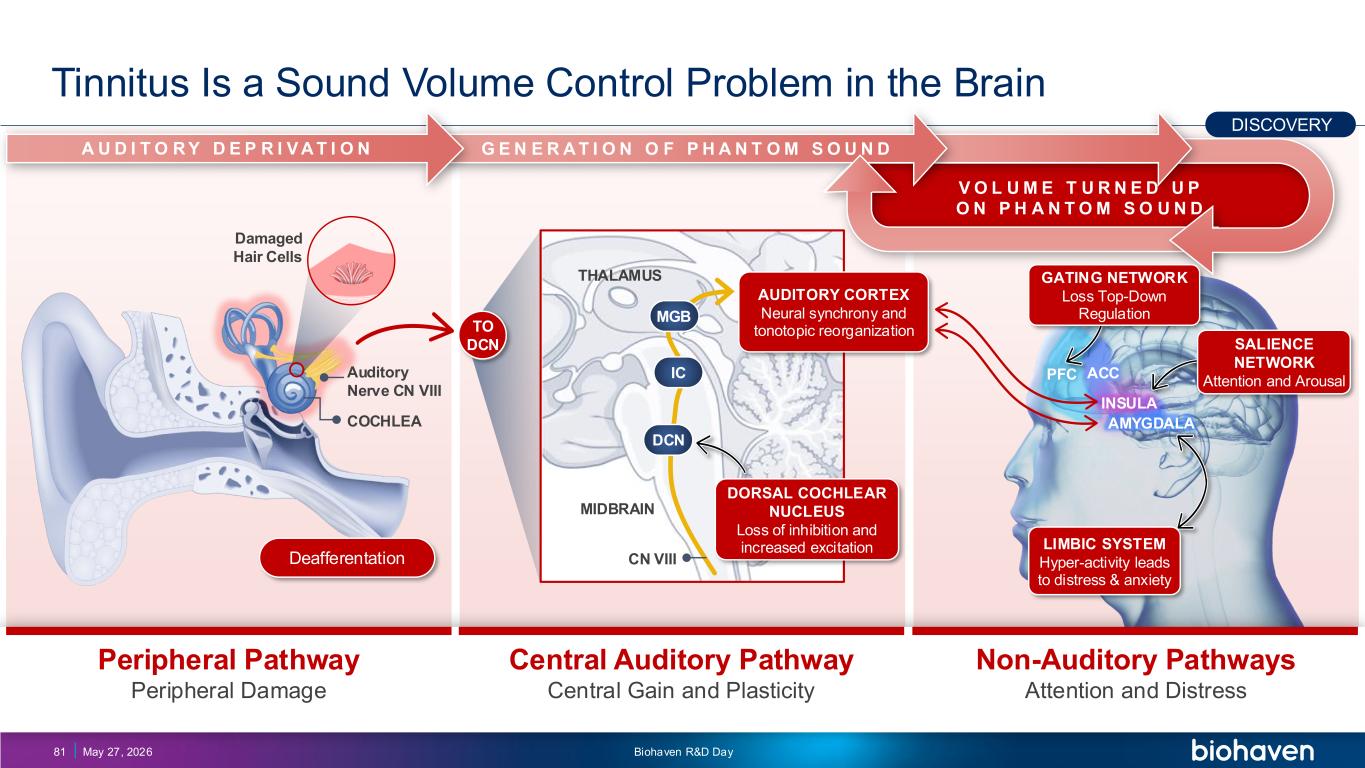 Tinnitus Is a Sound Volume Control Problem in the Brain

DISCOVERY

AUDITORY DEPRIVATION

GENERATION OF PHANTOM SOUND

VOLUME TURNED UP ON PHANTOM SOUND

Damaged Hair Cells

Auditory Nerve CN VIII

COCHLEA

Deafferentation

TO DCN

THALAMUS

MGB

IC

DCN

MIDBRAIN

CN VIII

AUDITORY CORTEX
Neural synchrony and tonotopic reorganization

DORSAL COCHLEAR NUCLEUS
Loss of inhibition and increased excitation

GATING NETWORK
Loss Top-Down Regulation

SALIENCE NETWORK
Attention and Arousal

PFC ACC

INSULA

AMYGDALA

LIMBIC SYSTEM
Hyper-activity leads to distress & anxiety

Peripheral Pathway
Peripheral Damage

Central Auditory Pathway
Central Gain and Plasticity

Non-Auditory Pathways
Attention and Distress

81 May 27, 2026 Biohaven R&D Day biohaven